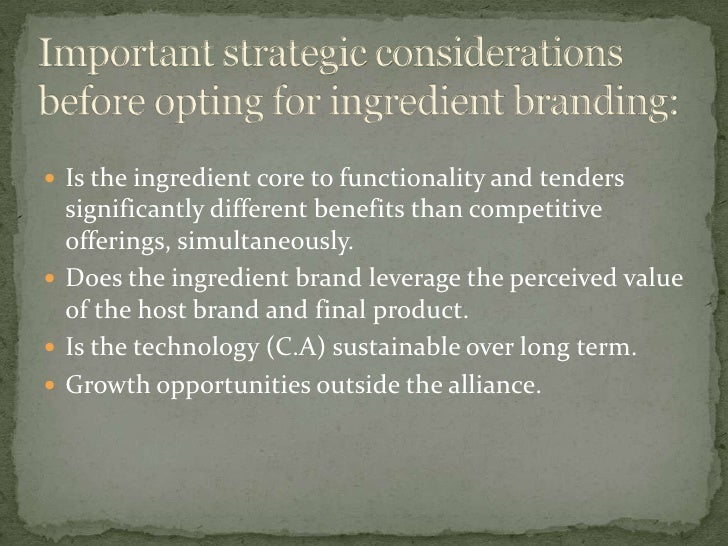 Important strategic considerations before opting for ingredient branding:

- Is the ingredient core to functionality and tenders significantly different benefits than competitive offerings, simultaneously.
- Does the ingredient brand leverage the perceived value of the host brand and final product.
- Is the technology (C.A) sustainable over long term.
- Growth opportunities outside the alliance.